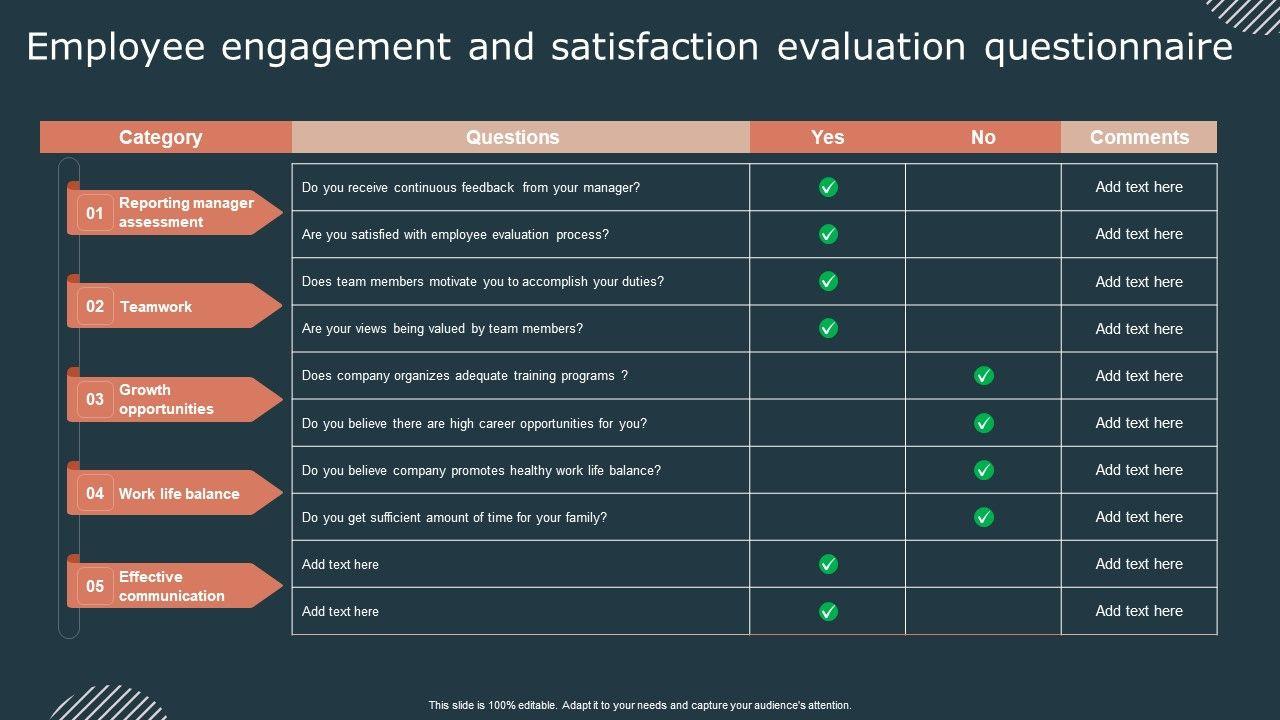 Employee engagement and satisfaction evaluation questionnaire

| Category | Questions | Yes | No | Comments |
|---|---|---|---|---|
| 01 Reporting manager assessment | Do you receive continuous feedback from your manager? | ✓ | | Add text here |
| | Are you satisfied with employee evaluation process? | ✓ | | Add text here |
| 02 Teamwork | Does team members motivate you to accomplish your duties? | ✓ | | Add text here |
| | Are your views being valued by team members? | ✓ | | Add text here |
| 03 Growth opportunities | Does company organizes adequate training programs ? | | ✓ | Add text here |
| | Do you believe there are high career opportunities for you? | | ✓ | Add text here |
| 04 Work life balance | Do you believe company promotes healthy work life balance? | | ✓ | Add text here |
| | Do you get sufficient amount of time for your family? | | ✓ | Add text here |
| 05 Effective communication | Add text here | ✓ | | Add text here |
| | Add text here | ✓ | | Add text here |

This slide is 100% editable. Adapt it to your needs and capture your audience's attention.